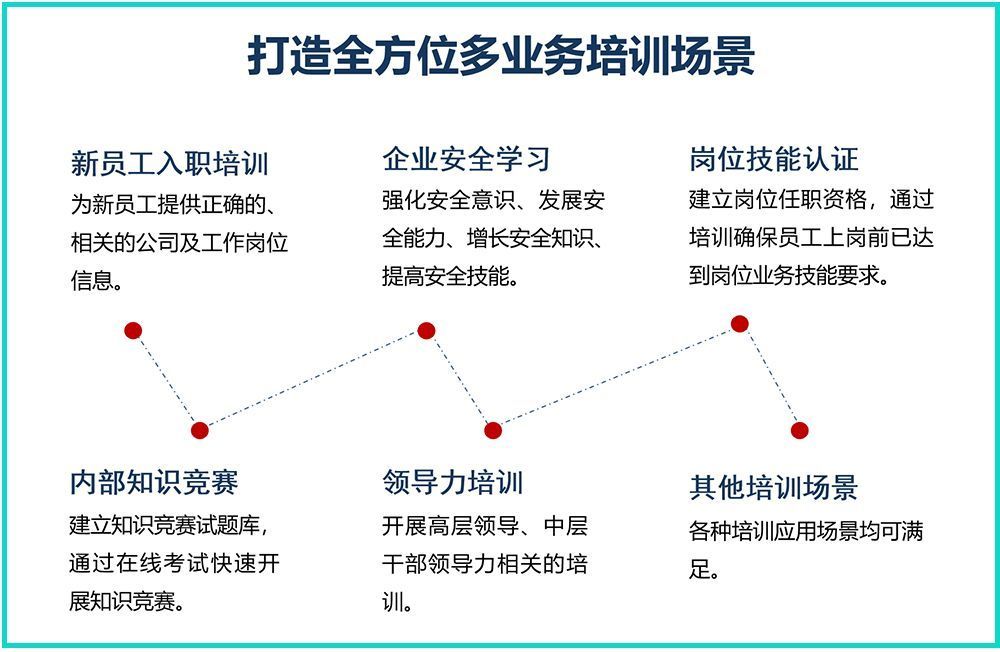 打造全方位多业务培训场景

新员工入职培训
为新员工提供正确的、相关的公司及工作岗位信息。

企业安全学习
强化安全意识、发展安全能力、增长安全知识、提高安全技能。

岗位技能认证
建立岗位任职资格，通过培训确保员工上岗前已达到岗位业务技能要求。

内部知识竞赛
建立知识竞赛试题库，通过在线考试快速开展知识竞赛。

领导力培训
开展高层领导、中层干部领导力相关的培训。

其他培训场景
各种培训应用场景均可满足。